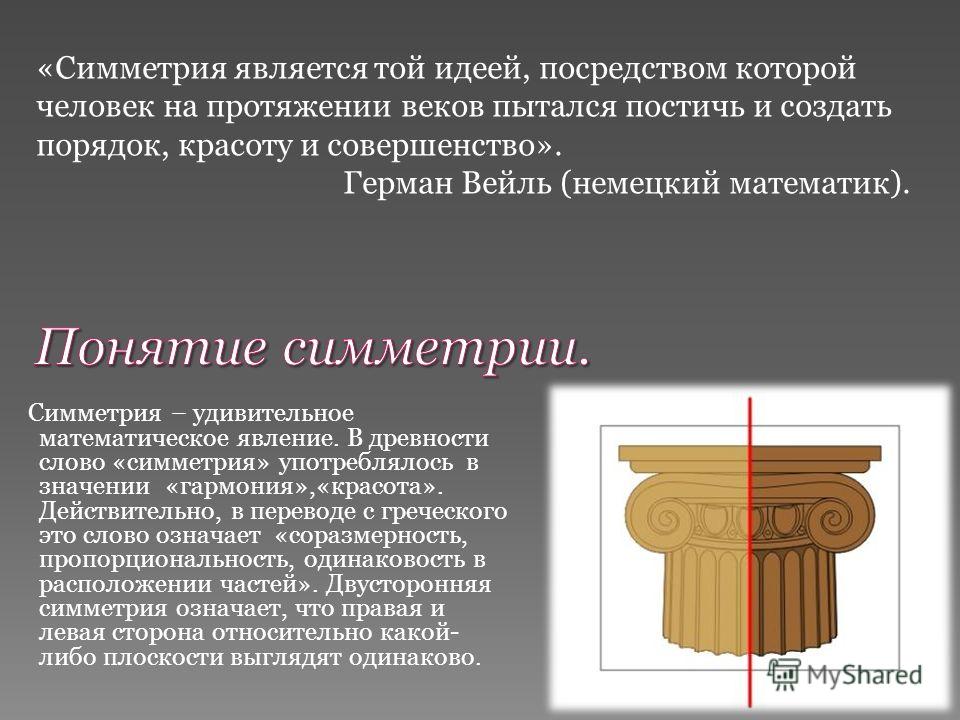 «Симметрия является той идеей, посредством которой человек на протяжении веков пытался постичь и создать порядок, красоту и совершенство».
Герман Вейль (немецкий математик).

Понятие симметрии.

Симметрия – удивительное математическое явление. В древности слово «симметрия» употреблялось в значении «гармония»,«красота». Действительно, в переводе с греческого это слово означает «соразмерность, пропорциональность, одинаковость в расположении частей». Двусторонняя симметрия означает, что правая и левая сторона относительно какой-либо плоскости выглядят одинаково.

MyShared